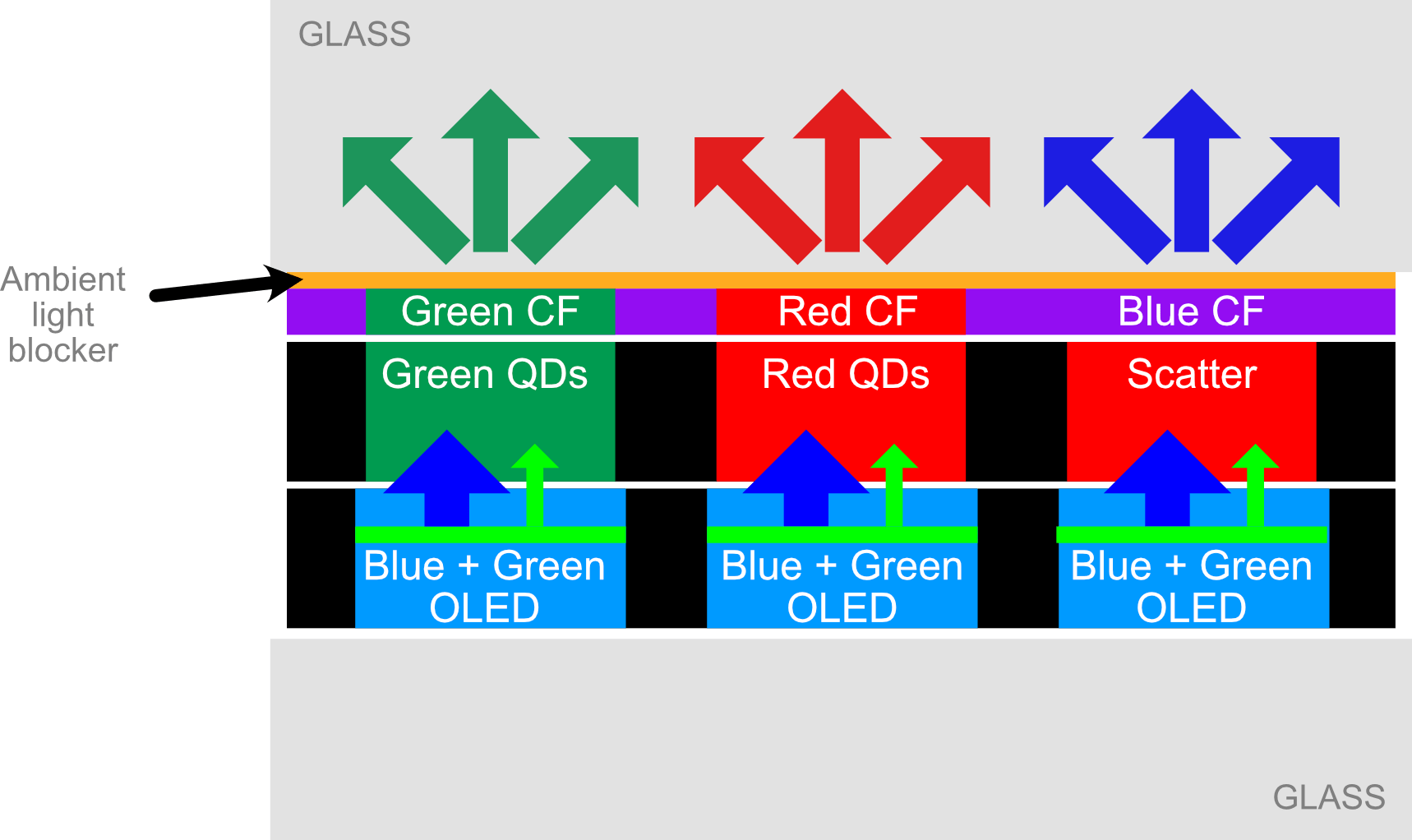 GLASS

Ambient light blocker

Green CF

Red CF

Blue CF

Green QDs

Red QDs

Scatter

Blue + Green OLED

Blue + Green OLED

Blue + Green OLED

GLASS